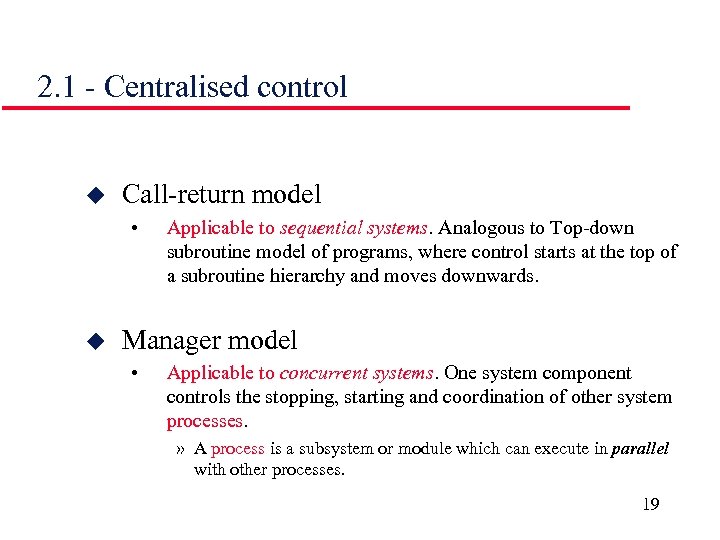 2.1 - Centralised control

◆ Call-return model

• Applicable to sequential systems. Analogous to Top-down subroutine model of programs, where control starts at the top of a subroutine hierarchy and moves downwards.

◆ Manager model

• Applicable to concurrent systems. One system component controls the stopping, starting and coordination of other system processes.

» A process is a subsystem or module which can execute in parallel with other processes.

19